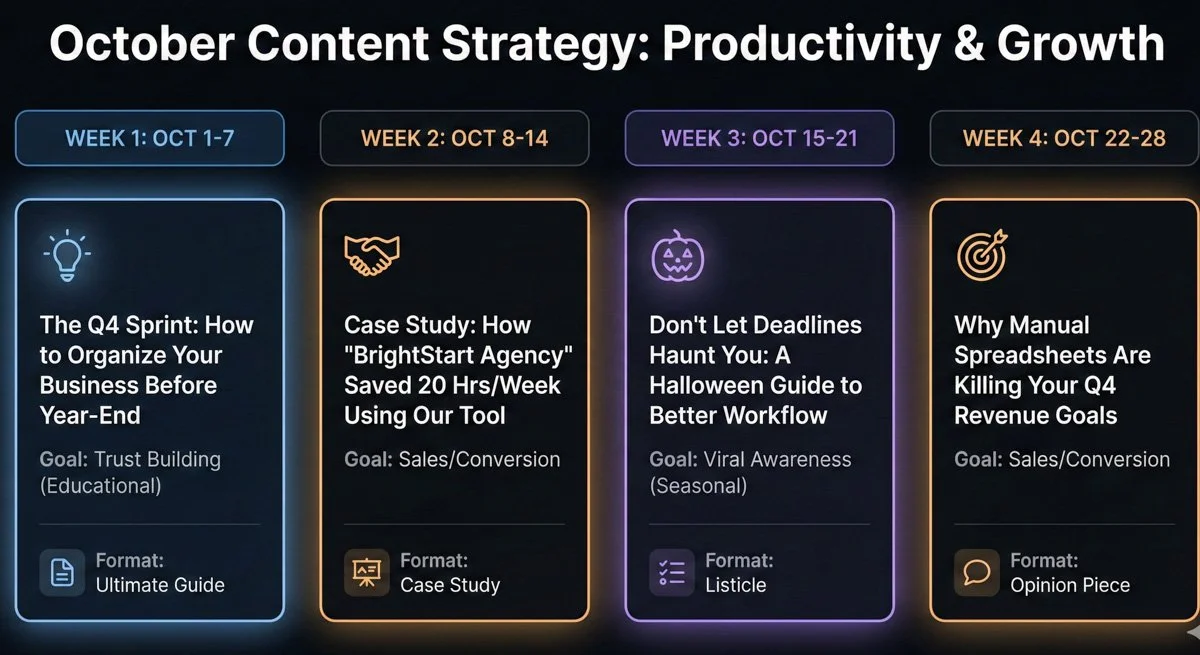 October Content Strategy: Productivity & Growth

WEEK 1: OCT 1-7

The Q4 Sprint: How to Organize Your Business Before Year-End

Goal: Trust Building (Educational)

Format: Ultimate Guide

WEEK 2: OCT 8-14

Case Study: How "BrightStart Agency" Saved 20 Hrs/Week Using Our Tool

Goal: Sales/Conversion

Format: Case Study

WEEK 3: OCT 15-21

Don't Let Deadlines Haunt You: A Halloween Guide to Better Workflow

Goal: Viral Awareness (Seasonal)

Format: Listicle

WEEK 4: OCT 22-28

Why Manual Spreadsheets Are Killing Your Q4 Revenue Goals

Goal: Sales/Conversion

Format: Opinion Piece